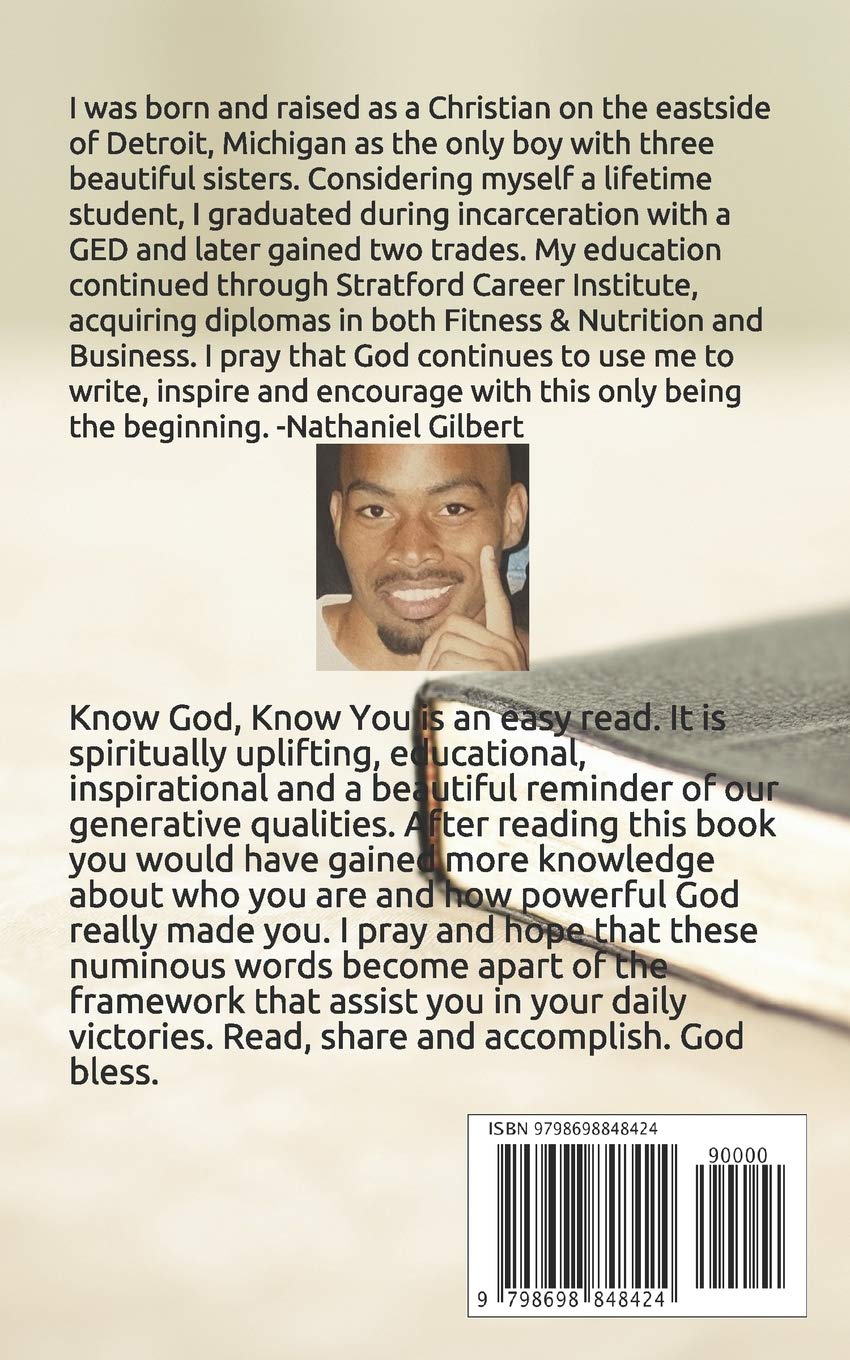 I was born and raised as a Christian on the eastside of Detroit, Michigan as the only boy with three beautiful sisters. Considering myself a lifetime student, I graduated during incarceration with a GED and later gained two trades. My education continued through Stratford Career Institute, acquiring diplomas in both Fitness & Nutrition and Business. I pray that God continues to use me to write, inspire and encourage with this only being the beginning. -Nathaniel Gilbert

Know God, Know You is an easy read. It is spiritually uplifting, educational, inspirational and a beautiful reminder of our generative qualities. After reading this book you would have gained more knowledge about who you are and how powerful God really made you. I pray and hope that these numinous words become apart of the framework that assist you in your daily victories. Read, share and accomplish. God bless.

ISBN 9798698848424

90000

9 798698 848424